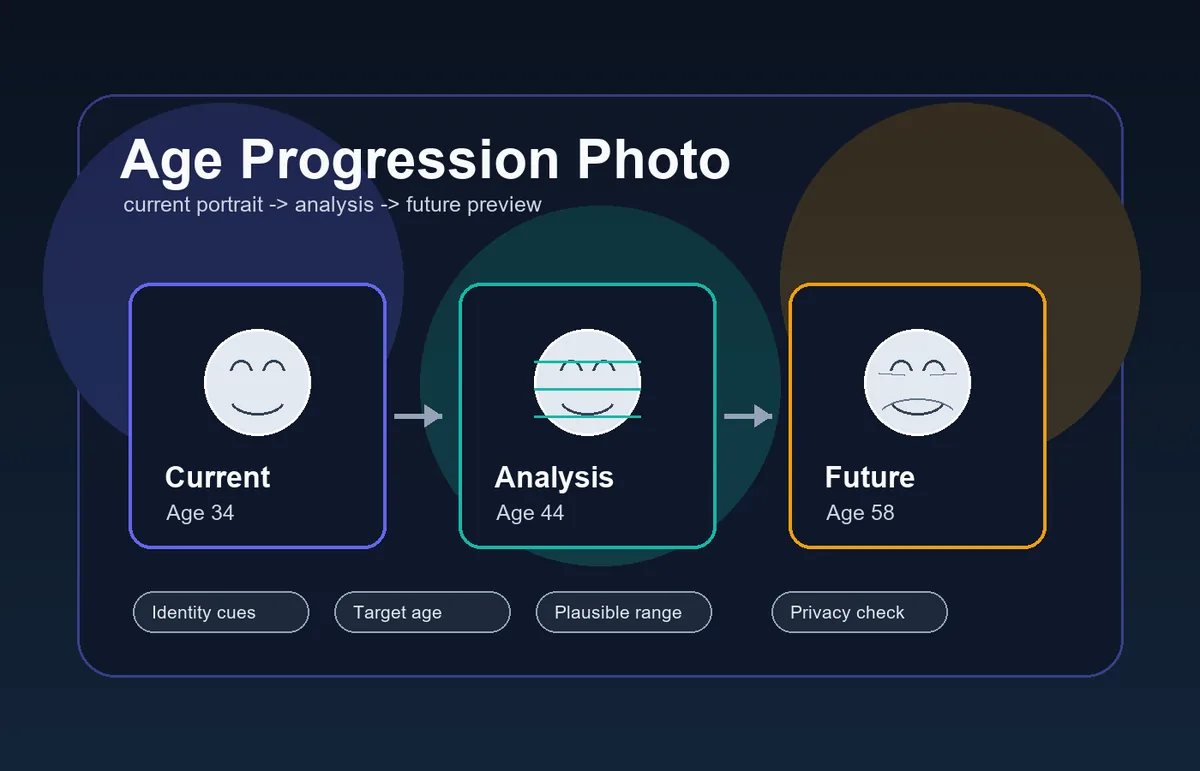 Age Progression Photo
current portrait -> analysis -> future preview

Current
Age 34

Analysis
Age 44

Future
Age 58

Identity cues
Target age
Plausible range
Privacy check